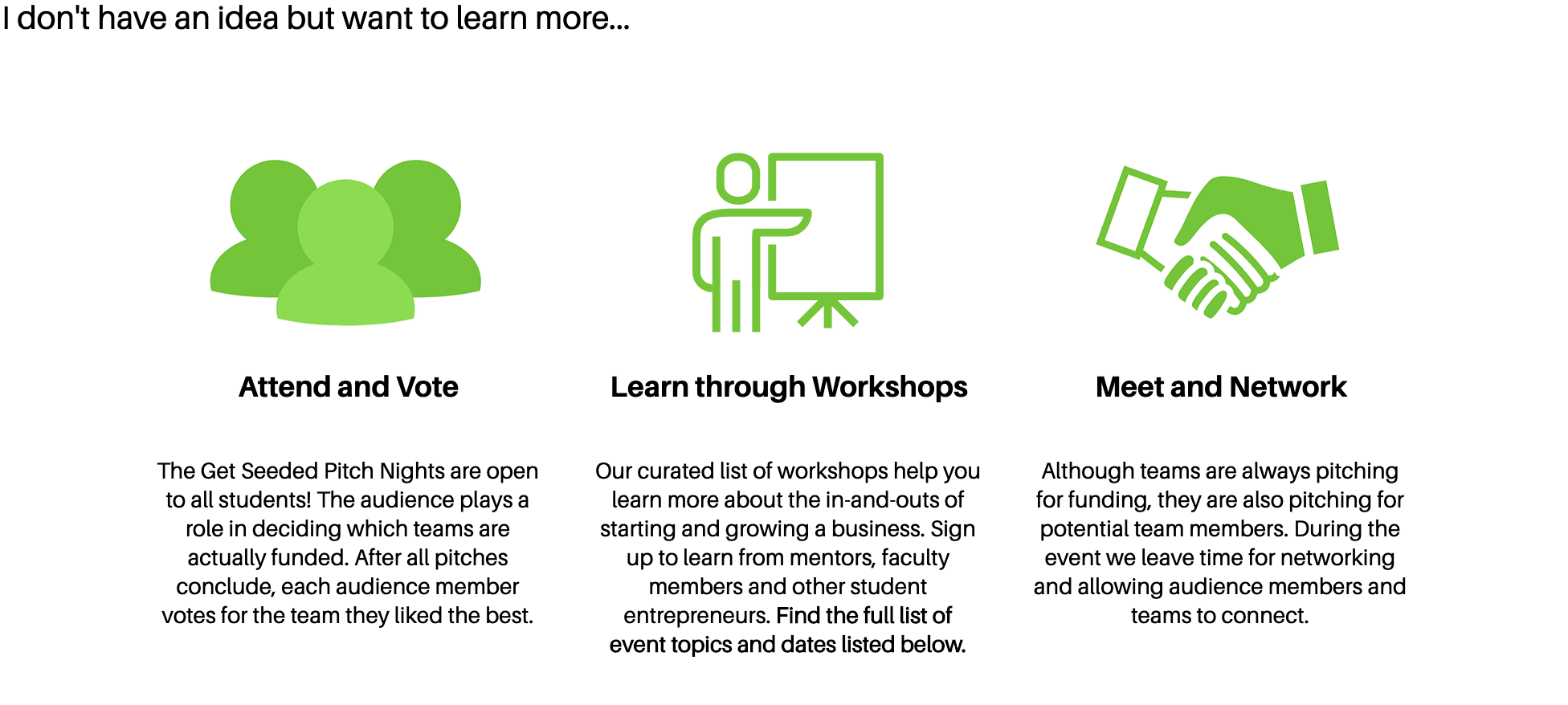 I don't have an idea but want to learn more...

Attend and Vote

The Get Seeded Pitch Nights are open to all students! The audience plays a role in deciding which teams are actually funded. After all pitches conclude, each audience member votes for the team they liked the best.

Learn through Workshops

Our curated list of workshops help you learn more about the in-and-outs of starting and growing a business. Sign up to learn from mentors, faculty members and other student entrepreneurs. Find the full list of event topics and dates listed below.

Meet and Network

Although teams are always pitching for funding, they are also pitching for potential team members. During the event we leave time for networking and allowing audience members and teams to connect.